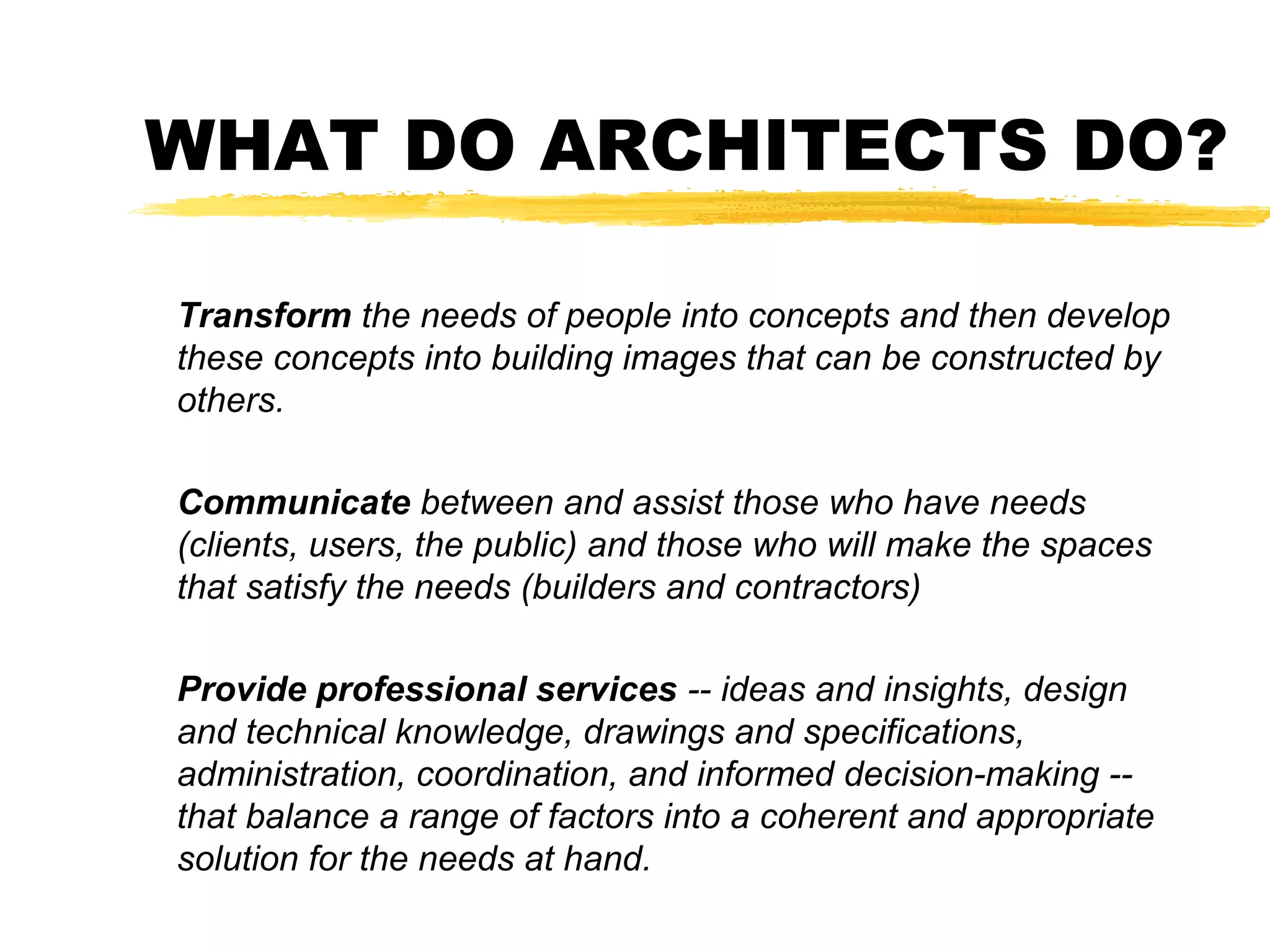 WHAT DO ARCHITECTS DO?

Transform the needs of people into concepts and then develop these concepts into building images that can be constructed by others.

Communicate between and assist those who have needs (clients, users, the public) and those who will make the spaces that satisfy the needs (builders and contractors)

Provide professional services -- ideas and insights, design and technical knowledge, drawings and specifications, administration, coordination, and informed decision-making -- that balance a range of factors into a coherent and appropriate solution for the needs at hand.